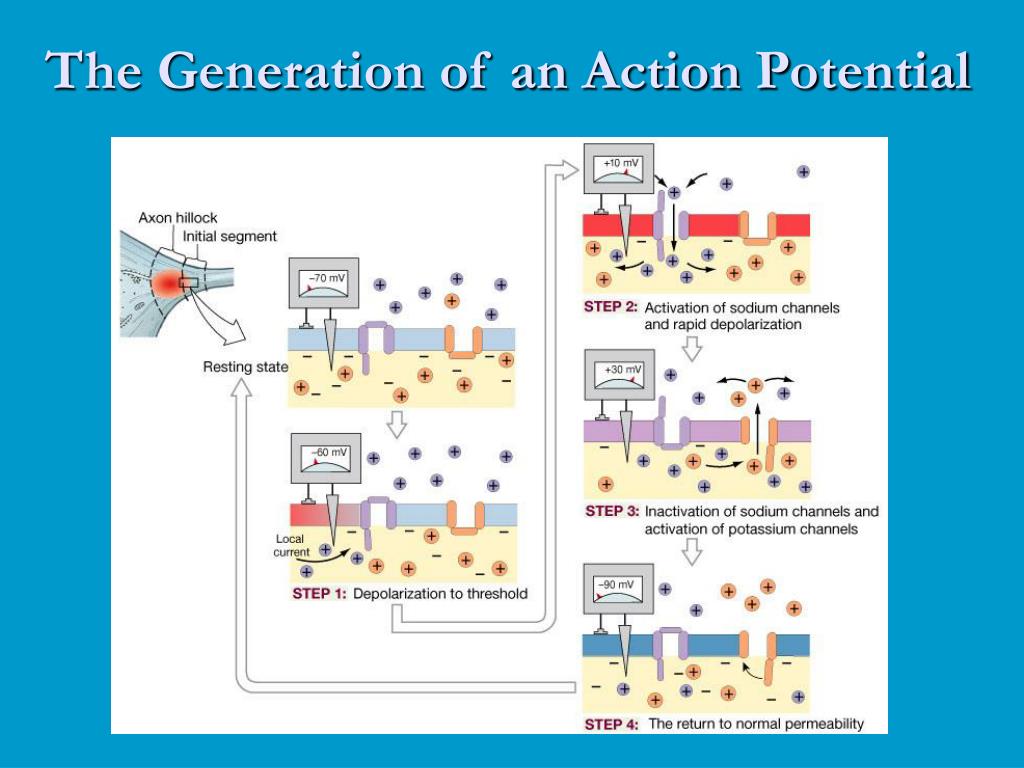 The Generation of an Action Potential

Axon hillock

Initial segment

Resting state

–70 mV

–60 mV

Local current

STEP 1: Depolarization to threshold

+10 mV

STEP 2: Activation of sodium channels and rapid depolarization

+30 mV

STEP 3: Inactivation of sodium channels and activation of potassium channels

–90 mV

STEP 4: The return to normal permeability